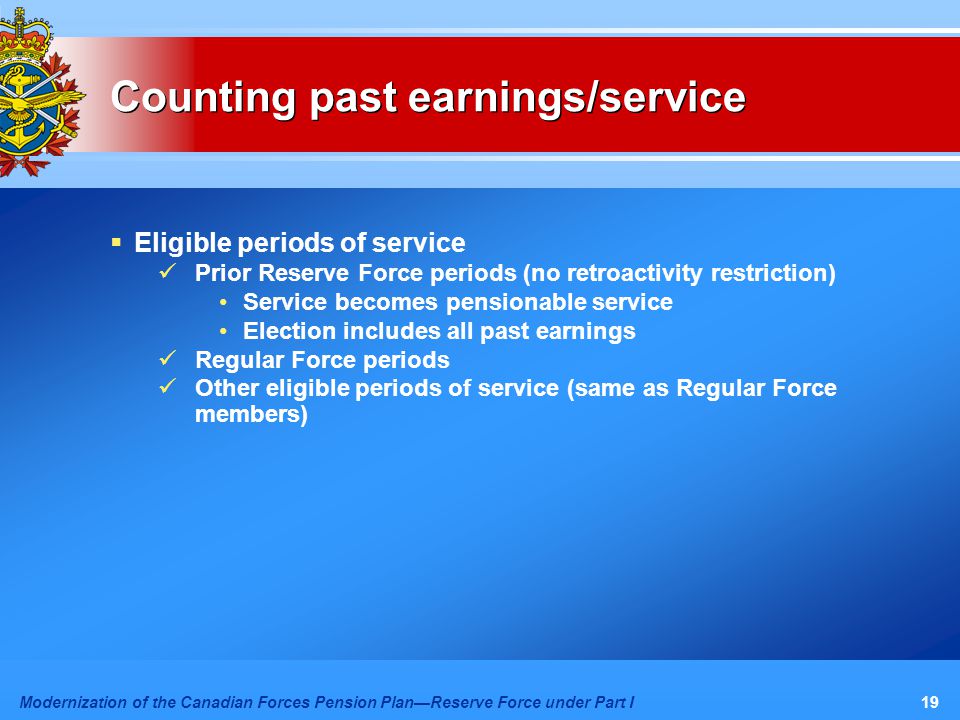 Counting past earnings/service

▪ Eligible periods of service
✓ Prior Reserve Force periods (no retroactivity restriction)
• Service becomes pensionable service
• Election includes all past earnings
✓ Regular Force periods
✓ Other eligible periods of service (same as Regular Force members)

Modernization of the Canadian Forces Pension Plan—Reserve Force under Part I

19